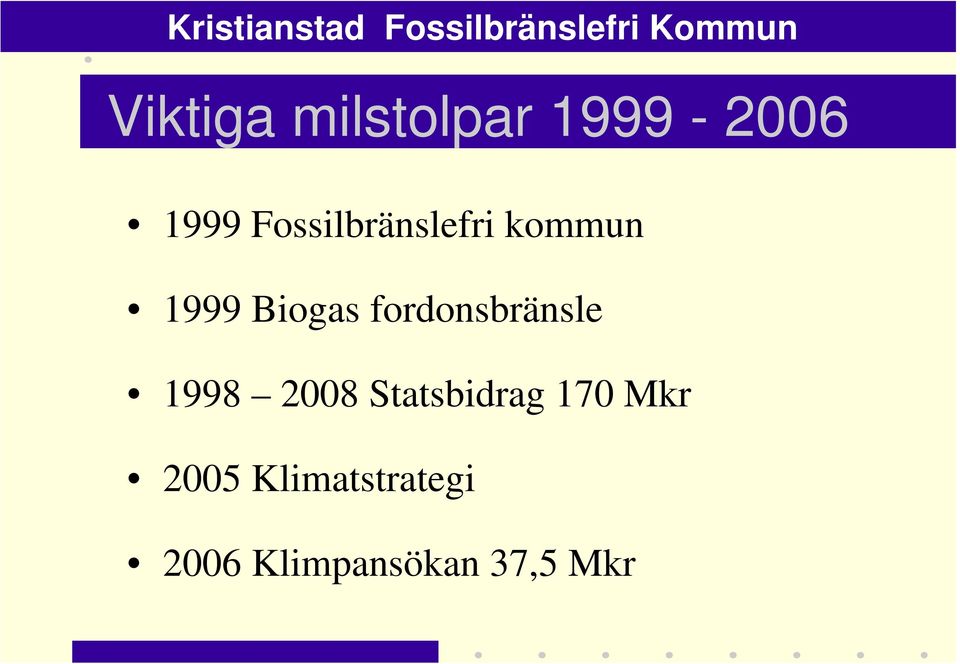 Kristianstad Fossilbränslefri Kommun

Viktiga milstolpar 1999 - 2006

• 1999 Fossilbränslefri kommun

• 1999 Biogas fordonsbränsle

• 1998 – 2008 Statsbidrag 170 Mkr

• 2005 Klimatstrategi

• 2006 Klimpansökan 37,5 Mkr